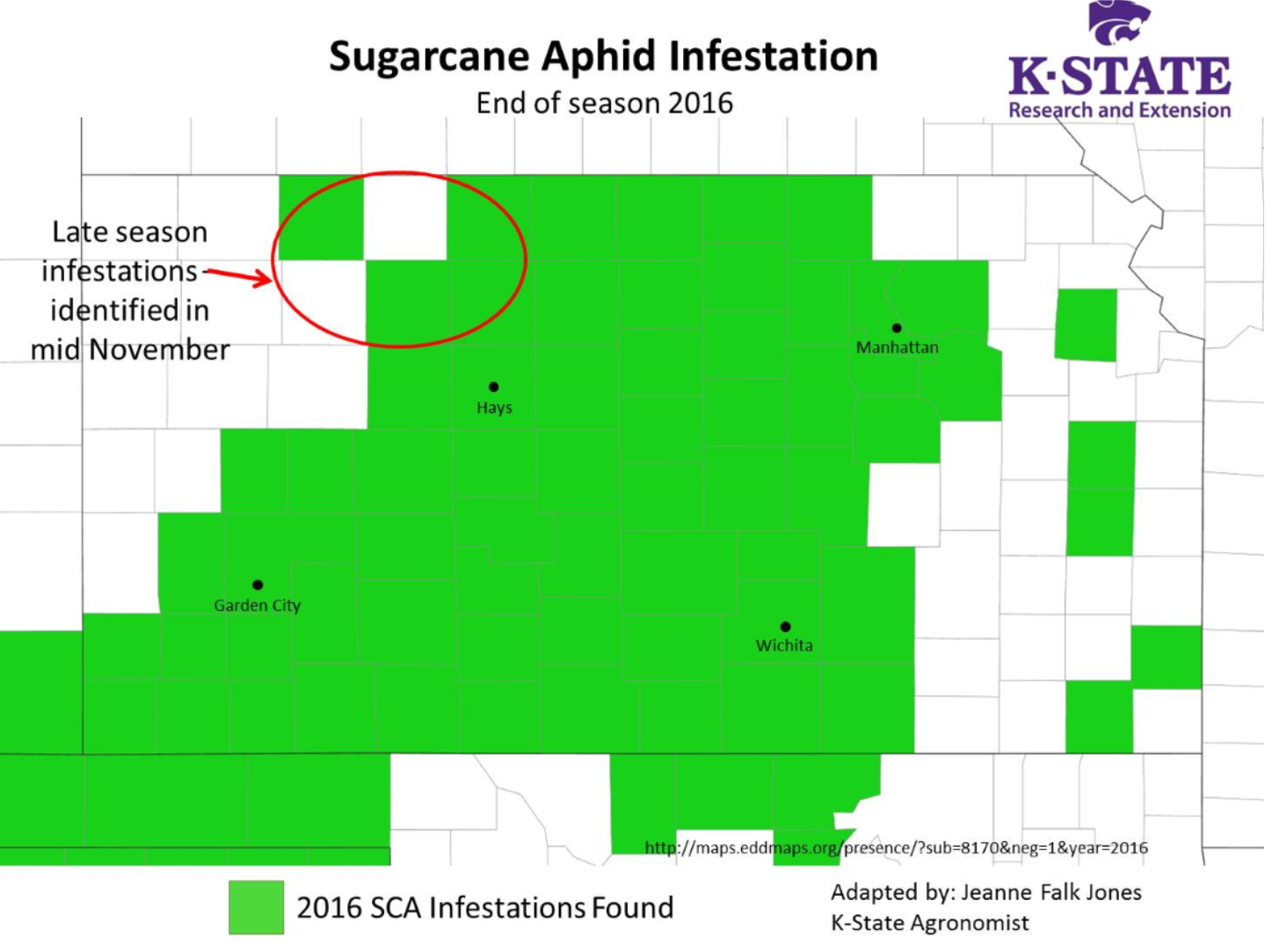 Sugarcane Aphid Infestation
End of season 2016

K·STATE
Research and Extension

Late season infestations identified in mid November

Manhattan
Hays
Garden City
Wichita

http://maps.eddmaps.org/presence/?sub=8170&neg=1&year=2016

2016 SCA Infestations Found

Adapted by: Jeanne Falk Jones
K-State Agronomist